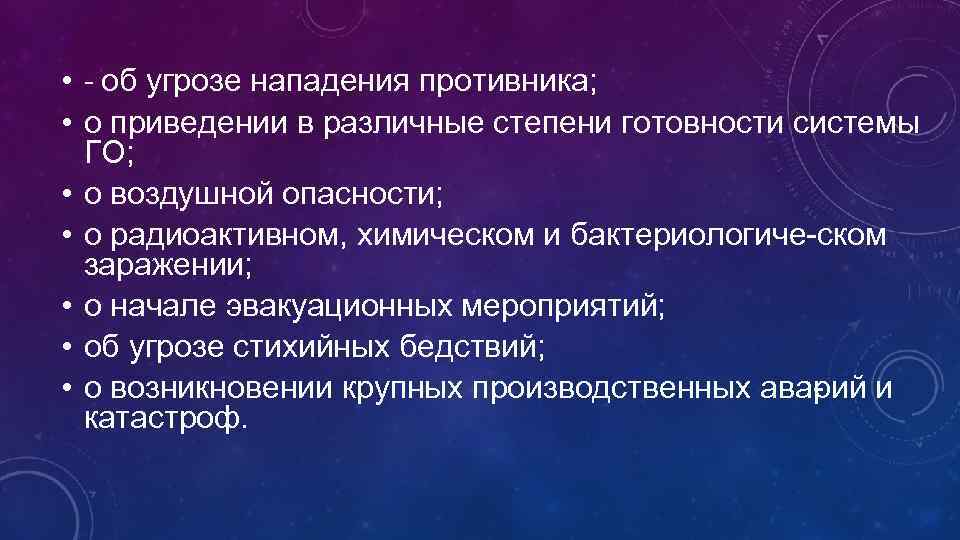 • - об угрозе нападения противника;
• о приведении в различные степени готовности системы ГО;
• о воздушной опасности;
• о радиоактивном, химическом и бактериологиче-ском заражении;
• о начале эвакуационных мероприятий;
• об угрозе стихийных бедствий;
• о возникновении крупных производственных аварий и катастроф.